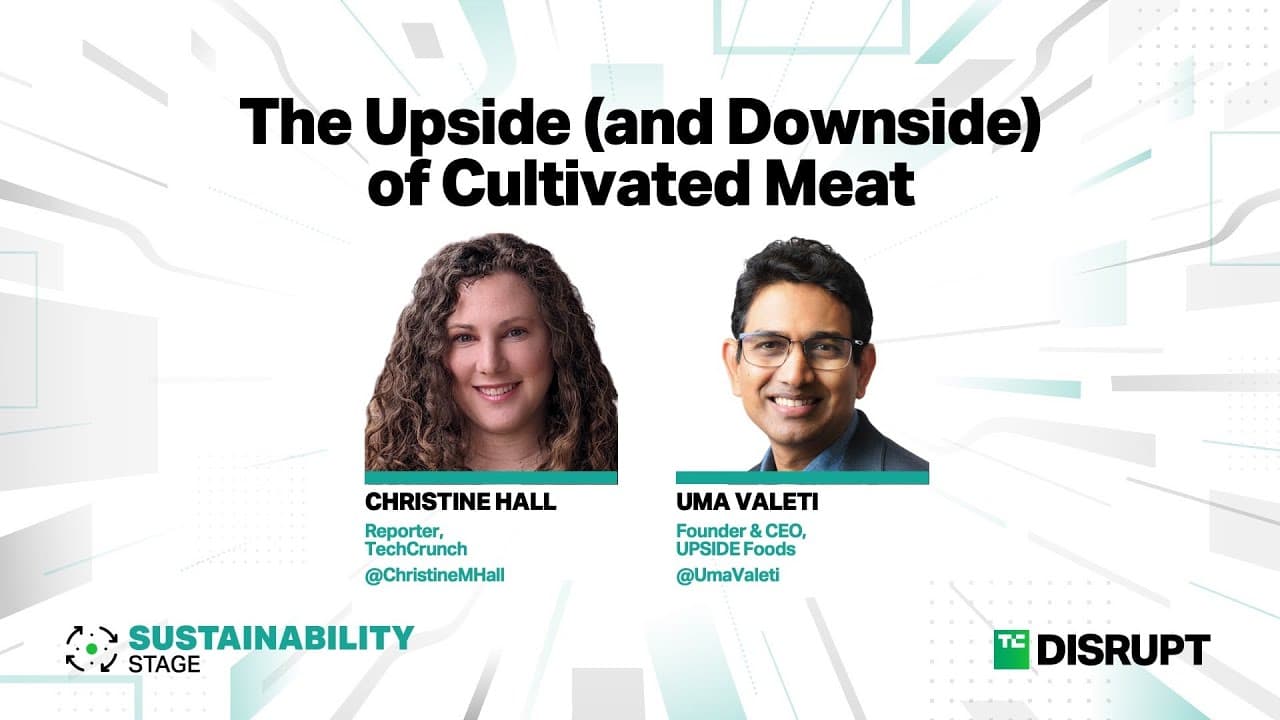 The Upside (and Downside) of Cultivated Meat

CHRISTINE HALL
Reporter, TechCrunch
@ChristineMHall

UMA VALETI
Founder & CEO, UPSIDE Foods
@UmaValeti

SUSTAINABILITY STAGE

TC DISRUPT